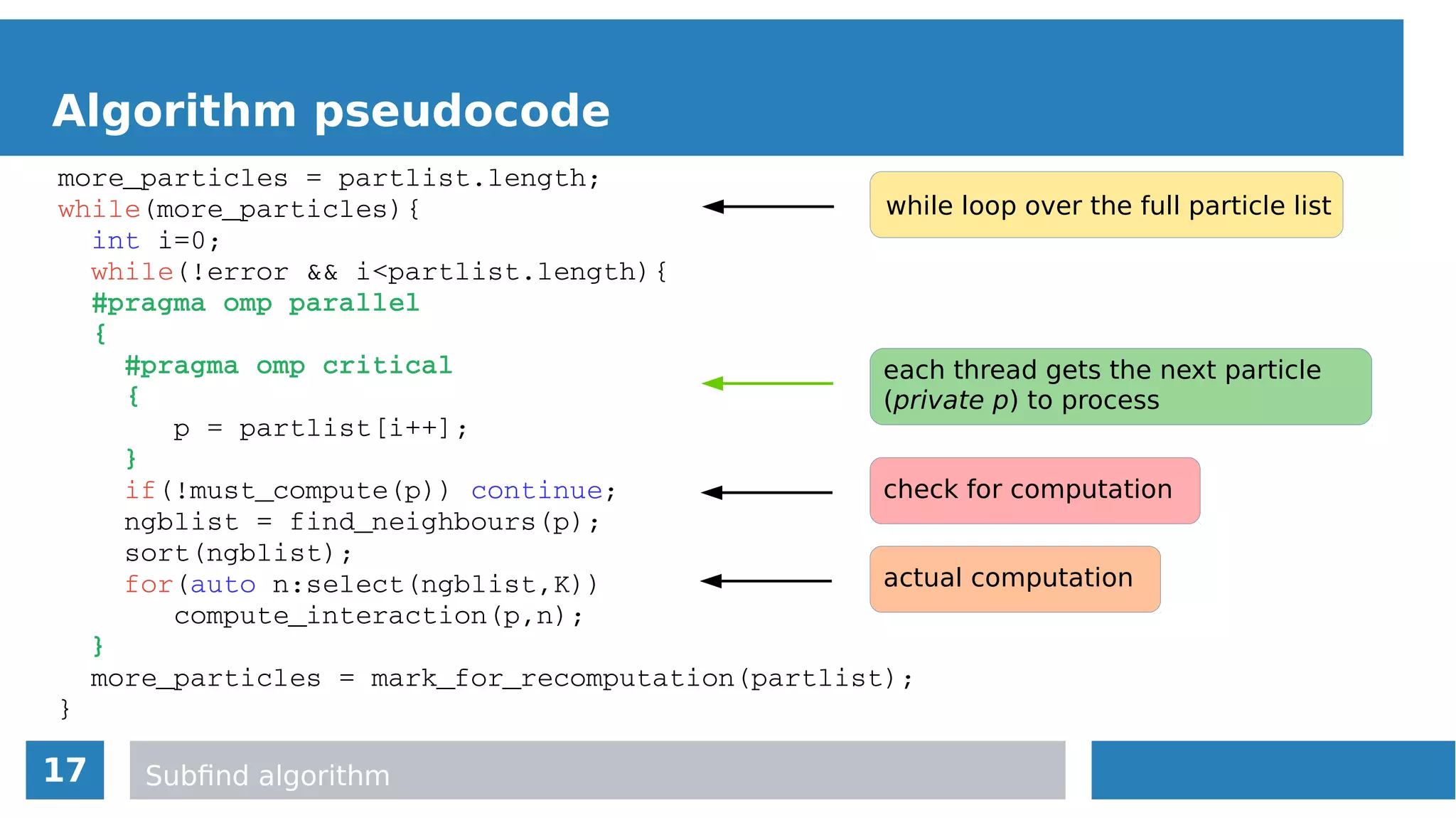 Algorithm pseudocode

more_particles = partlist.length;
while(more_particles){
  int i=0;
  while(!error && i<partlist.length){
  #pragma omp parallel
  {
    #pragma omp critical
    {
       p = partlist[i++];
    }
    if(!must_compute(p)) continue;
    ngblist = find_neighbours(p);
    sort(ngblist);
    for(auto n:select(ngblist,K))
       compute_interaction(p,n);
  }
  more_particles = mark_for_recomputation(partlist);
}

while loop over the full particle list

each thread gets the next particle (private p) to process

check for computation

actual computation

17

Subfind algorithm